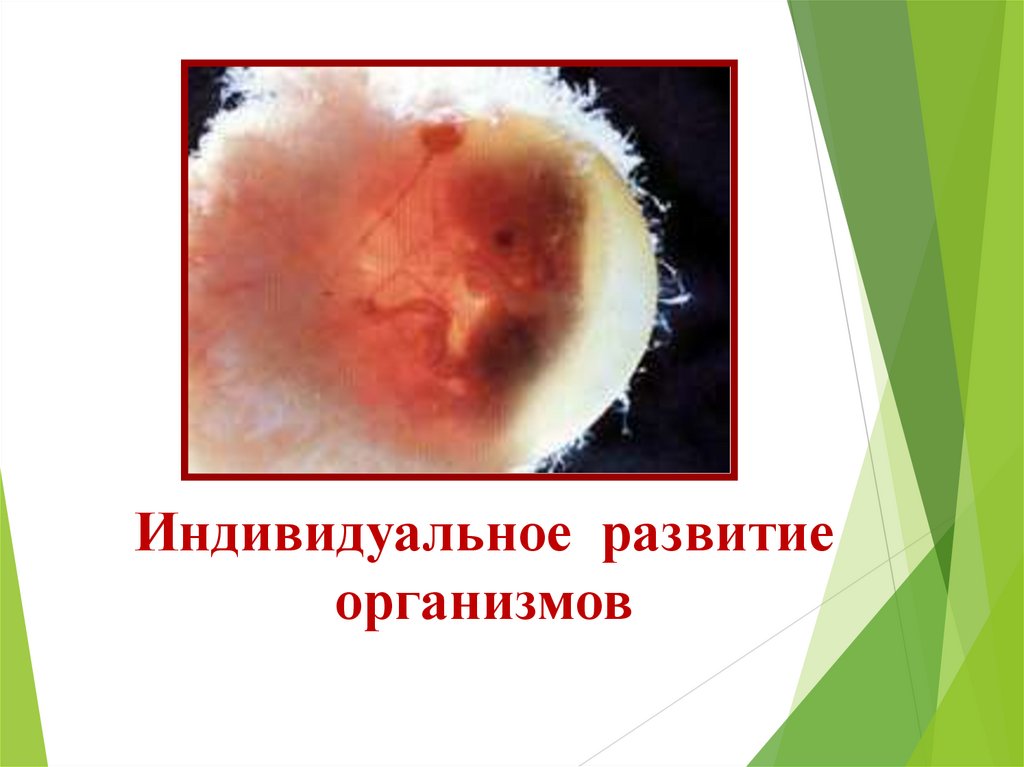 Индивидуальное развитие организмов